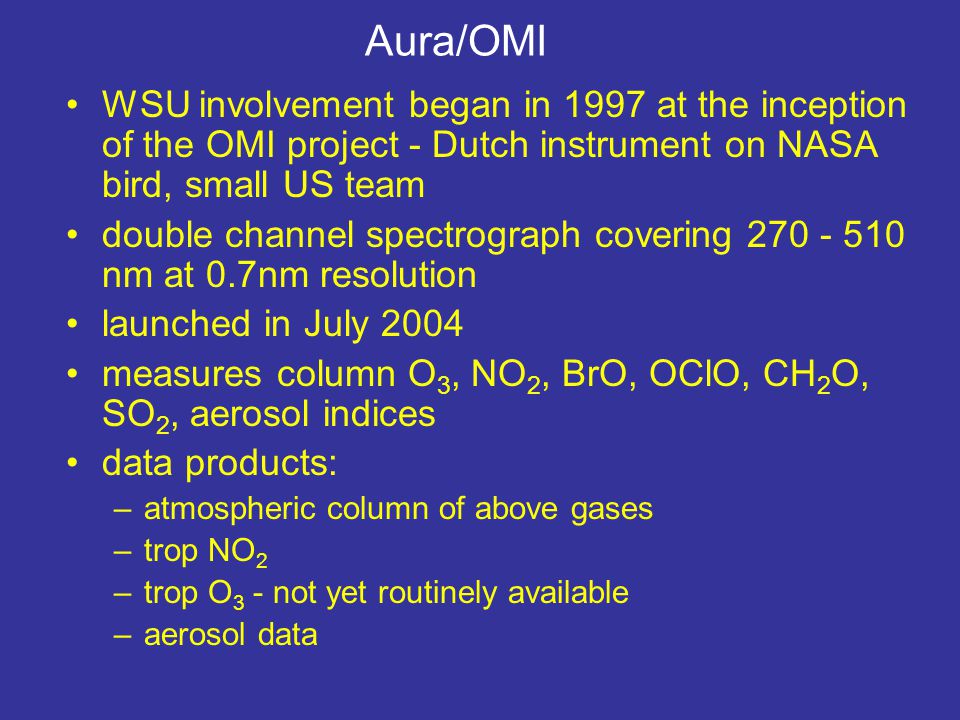 Aura/OMI

• WSU involvement began in 1997 at the inception of the OMI project - Dutch instrument on NASA bird, small US team
• double channel spectrograph covering 270 - 510 nm at 0.7nm resolution
• launched in July 2004
• measures column $O_3$, $NO_2$, BrO, OClO, $CH_2O$, $SO_2$, aerosol indices
• data products:
– atmospheric column of above gases
– trop $NO_2$
– trop $O_3$ - not yet routinely available
– aerosol data